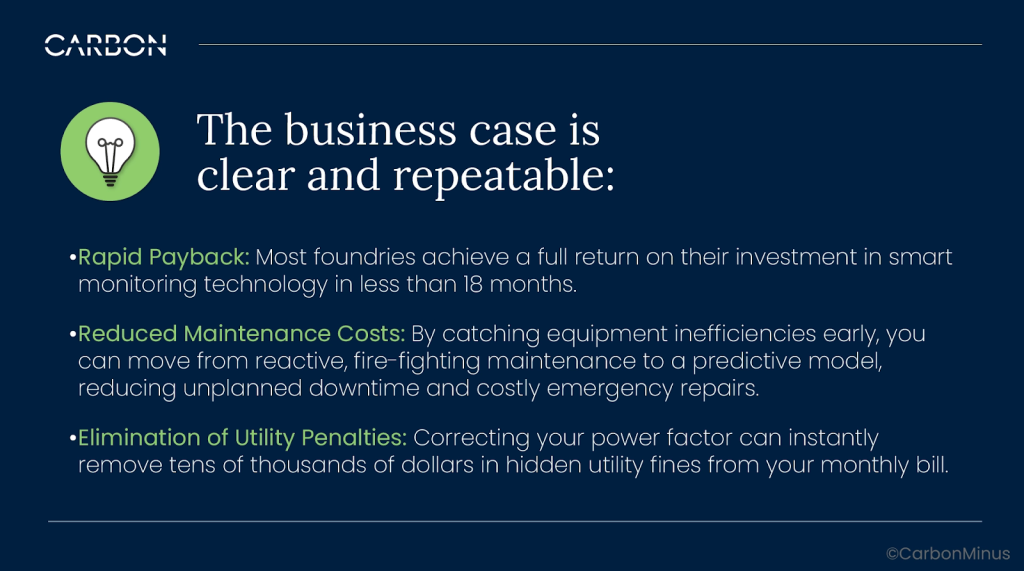 CARBON

The business case is clear and repeatable:

•Rapid Payback: Most foundries achieve a full return on their investment in smart monitoring technology in less than 18 months.

•Reduced Maintenance Costs: By catching equipment inefficiencies early, you can move from reactive, fire-fighting maintenance to a predictive model, reducing unplanned downtime and costly emergency repairs.

•Elimination of Utility Penalties: Correcting your power factor can instantly remove tens of thousands of dollars in hidden utility fines from your monthly bill.

©CarbonMinus